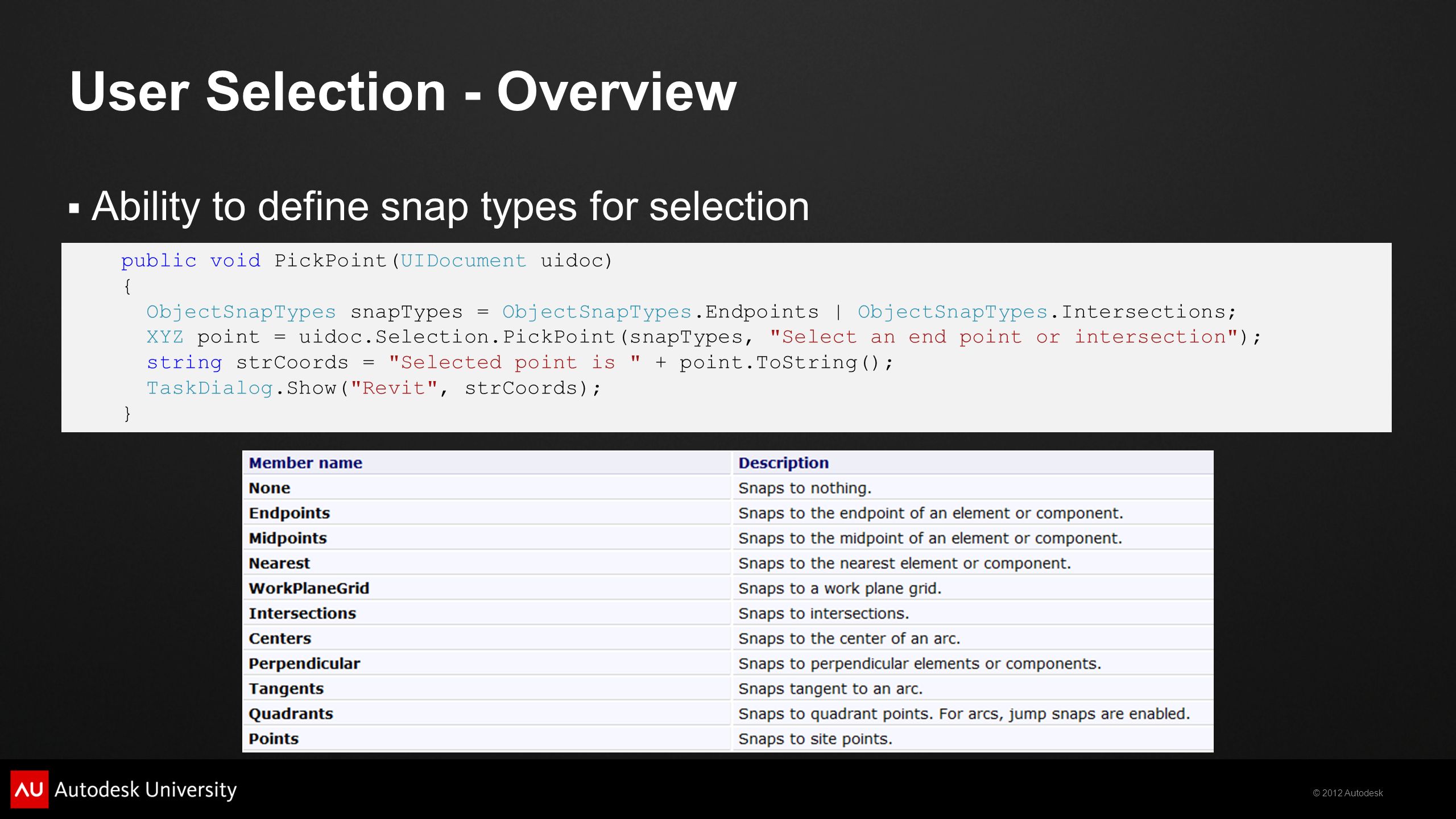 User Selection - Overview

▪ Ability to define snap types for selection

public void PickPoint(UIDocument uidoc)
{
  ObjectSnapTypes snapTypes = ObjectSnapTypes.Endpoints | ObjectSnapTypes.Intersections;
  XYZ point = uidoc.Selection.PickPoint(snapTypes, "Select an end point or intersection");
  string strCoords = "Selected point is " + point.ToString();
  TaskDialog.Show("Revit", strCoords);
}

| Member name | Description |
|---|---|
| None | Snaps to nothing. |
| Endpoints | Snaps to the endpoint of an element or component. |
| Midpoints | Snaps to the midpoint of an element or component. |
| Nearest | Snaps to the nearest element or component. |
| WorkPlaneGrid | Snaps to a work plane grid. |
| Intersections | Snaps to intersections. |
| Centers | Snaps to the center of an arc. |
| Perpendicular | Snaps to perpendicular elements or components. |
| Tangents | Snaps tangent to an arc. |
| Quadrants | Snaps to quadrant points. For arcs, jump snaps are enabled. |
| Points | Snaps to site points. |

AU Autodesk University

© 2012 Autodesk